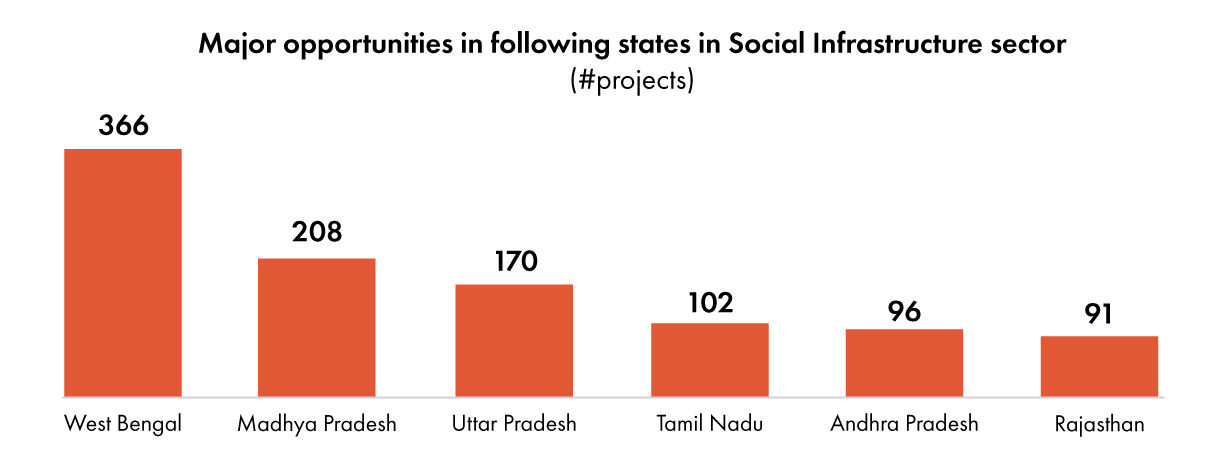 Major opportunities in following states in Social Infrastructure sector
(#projects)

366
208
170
102
96
91

West Bengal
Madhya Pradesh
Uttar Pradesh
Tamil Nadu
Andhra Pradesh
Rajasthan